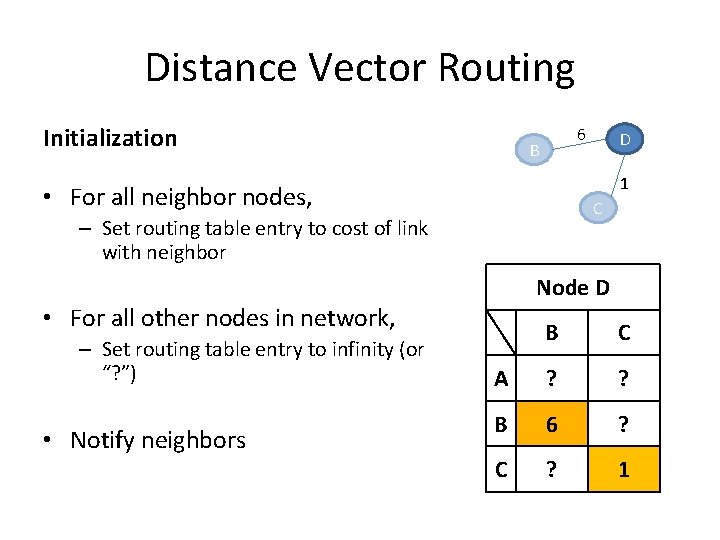 Distance Vector Routing

Initialization

• For all neighbor nodes,
– Set routing table entry to cost of link with neighbor

• For all other nodes in network,
– Set routing table entry to infinity (or "?")

• Notify neighbors

B 6 D 1 C

| Node D | | |
|---|---|---|
| | B | C |
| A | ? | ? |
| B | 6 | ? |
| C | ? | 1 |